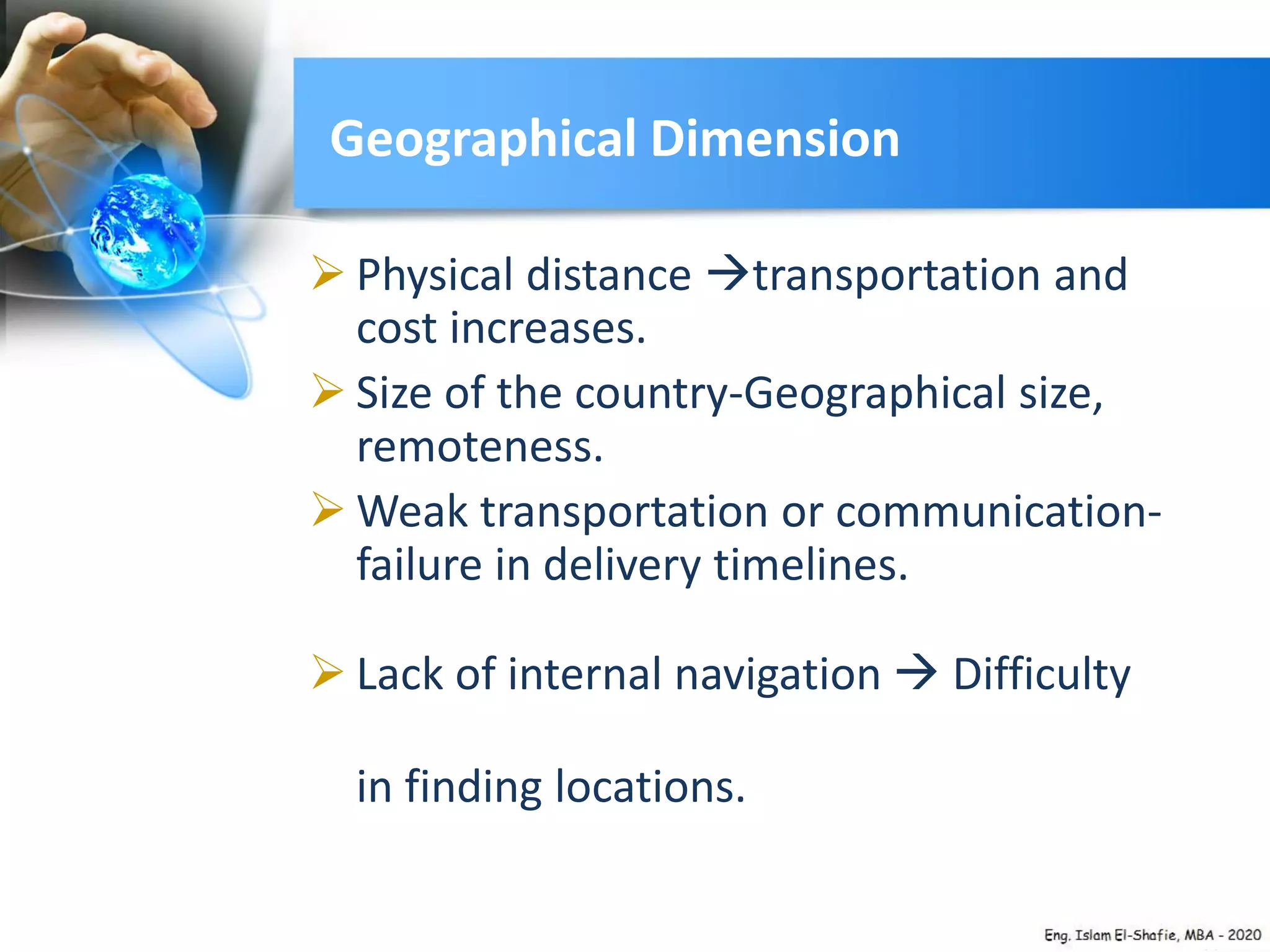 Geographical Dimension

➢ Physical distance →transportation and cost increases.

➢ Size of the country-Geographical size, remoteness.

➢ Weak transportation or communication-failure in delivery timelines.

➢ Lack of internal navigation → Difficulty

in finding locations.

Eng. Islam El-Shafie, MBA - 2020